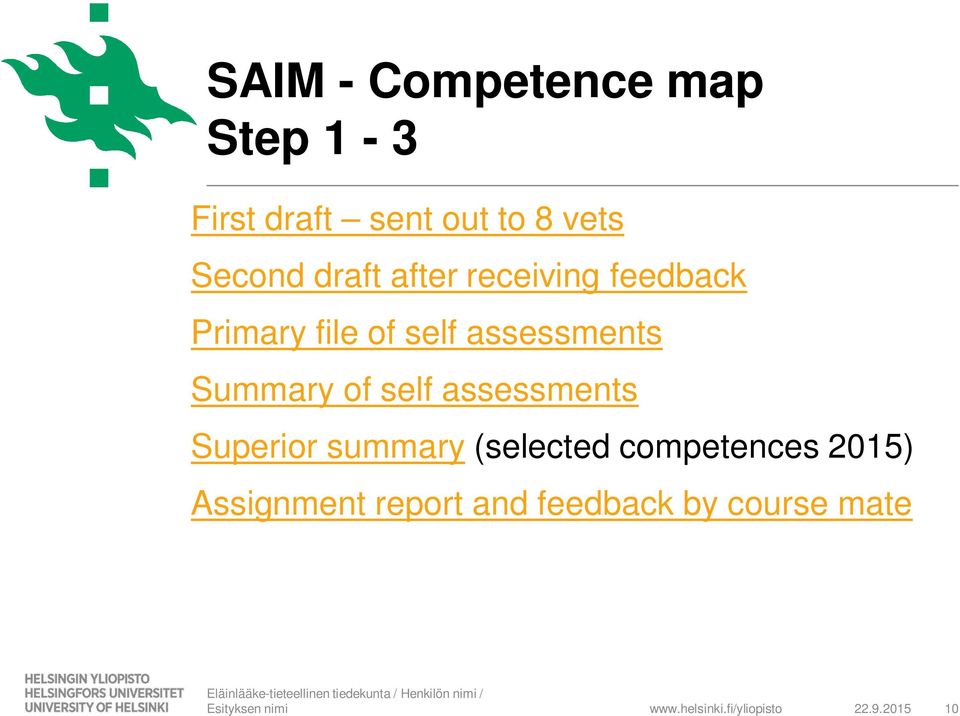 SAIM - Competence map
Step 1 - 3

First draft – sent out to 8 vets

Second draft after receiving feedback

Primary file of self assessments

Summary of self assessments

Superior summary (selected competences 2015)

Assignment report and feedback by course mate

HELSINGIN YLIOPISTO
HELSINGFORS UNIVERSITET
UNIVERSITY OF HELSINKI

Eläinlääke-tieteellinen tiedekunta / Henkilön nimi / Esityksen nimi

www.helsinki.fi/yliopisto

22.9.2015

10